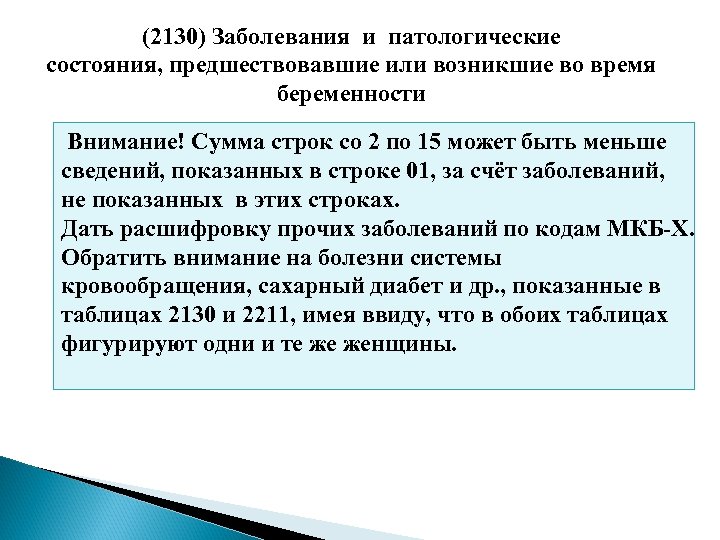 (2130) Заболевания и патологические состояния, предшествовавшие или возникшие во время беременности

Внимание! Сумма строк со 2 по 15 может быть меньше сведений, показанных в строке 01, за счёт заболеваний, не показанных в этих строках.
Дать расшифровку прочих заболеваний по кодам МКБ-Х.
Обратить внимание на болезни системы кровообращения, сахарный диабет и др., показанные в таблицах 2130 и 2211, имея ввиду, что в обоих таблицах фигурируют одни и те же женщины.